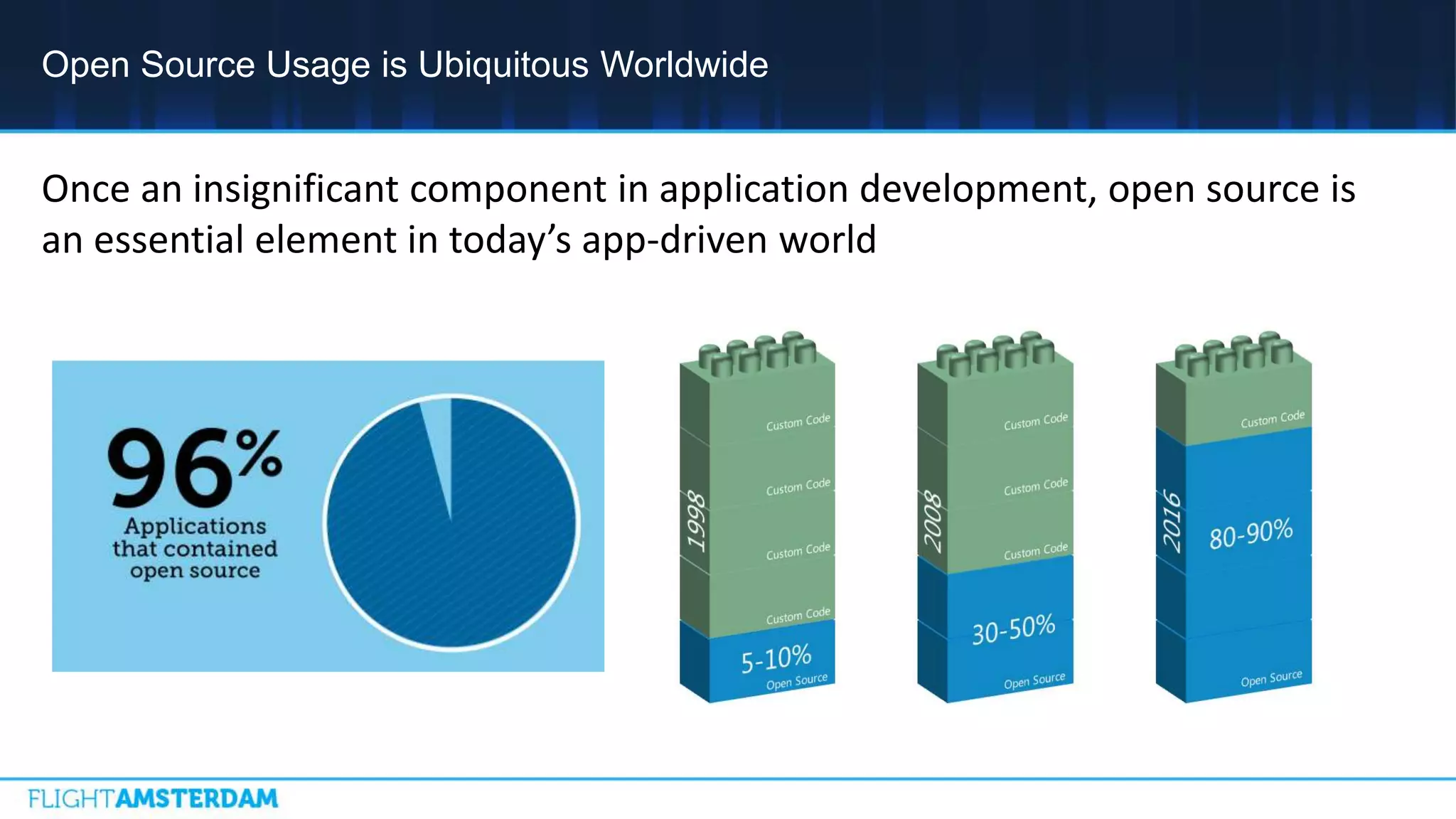 Open Source Usage is Ubiquitous Worldwide

Once an insignificant component in application development, open source is an essential element in today's app-driven world

96%
Applications that contained open source

1998
Custom Code
Custom Code
Custom Code
Custom Code
5-10%
Open Source

2008
Custom Code
Custom Code
Custom Code
30-50%
Open Source

2016
Custom Code
80-90%
Open Source

FLIGHTAMSTERDAM